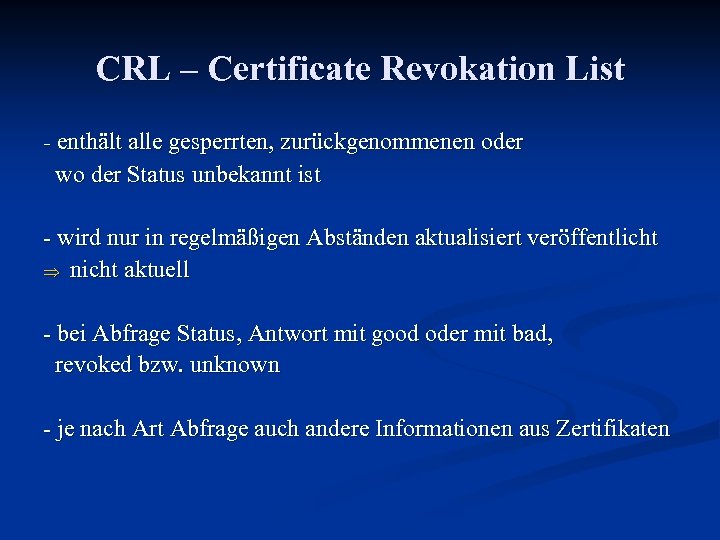 CRL – Certificate Revokation List

- enthält alle gesperrten, zurückgenommenen oder wo der Status unbekannt ist

- wird nur in regelmäßigen Abständen aktualisiert veröffentlicht
$\Rightarrow$ nicht aktuell

- bei Abfrage Status, Antwort mit good oder mit bad, revoked bzw. unknown

- je nach Art Abfrage auch andere Informationen aus Zertifikaten